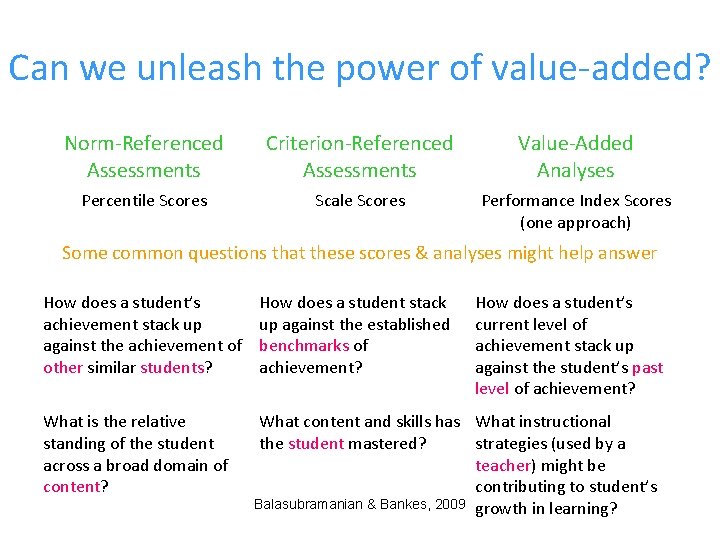 Can we unleash the power of value-added?

Norm-Referenced Assessments

Percentile Scores

Criterion-Referenced Assessments

Scale Scores

Value-Added Analyses

Performance Index Scores (one approach)

Some common questions that these scores & analyses might help answer

How does a student's achievement stack up against the achievement of other similar students?

What is the relative standing of the student across a broad domain of content?

How does a student stack up against the established benchmarks of achievement?

What content and skills has the student mastered?

How does a student's current level of achievement stack up against the student's past level of achievement?

What instructional strategies (used by a teacher) might be contributing to student's growth in learning?

Balasubramanian & Bankes, 2009